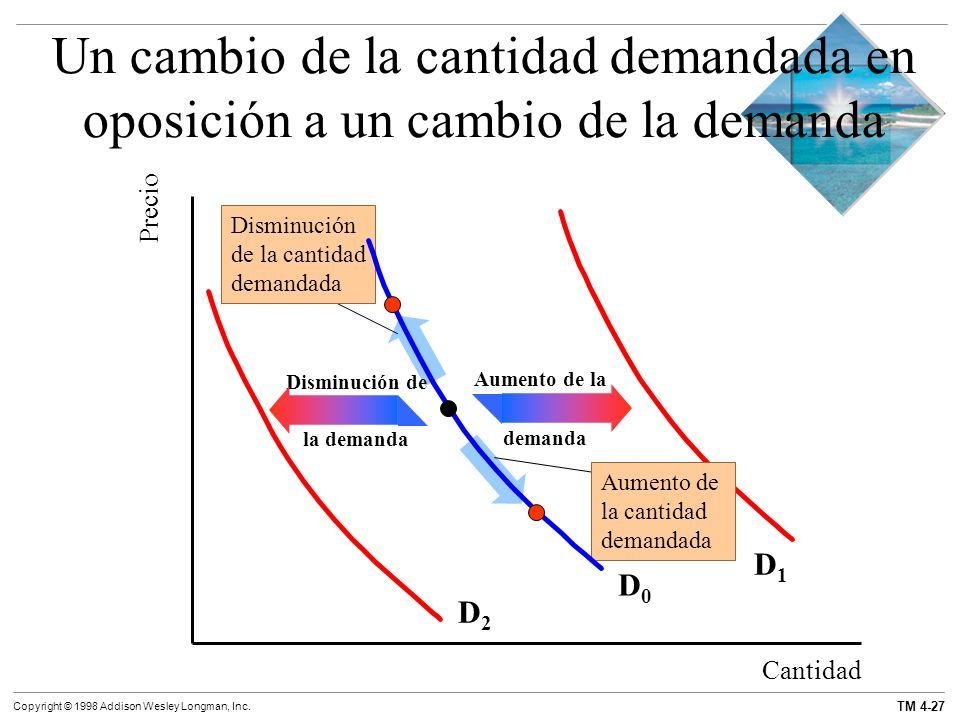 Un cambio de la cantidad demandada en oposición a un cambio de la demanda

Precio

Disminución de la cantidad demandada

Disminución de la demanda

Aumento de la demanda

Aumento de la cantidad demandada

$D_1$

$D_0$

$D_2$

Cantidad

Copyright © 1998 Addison Wesley Longman, Inc.

TM 4-27